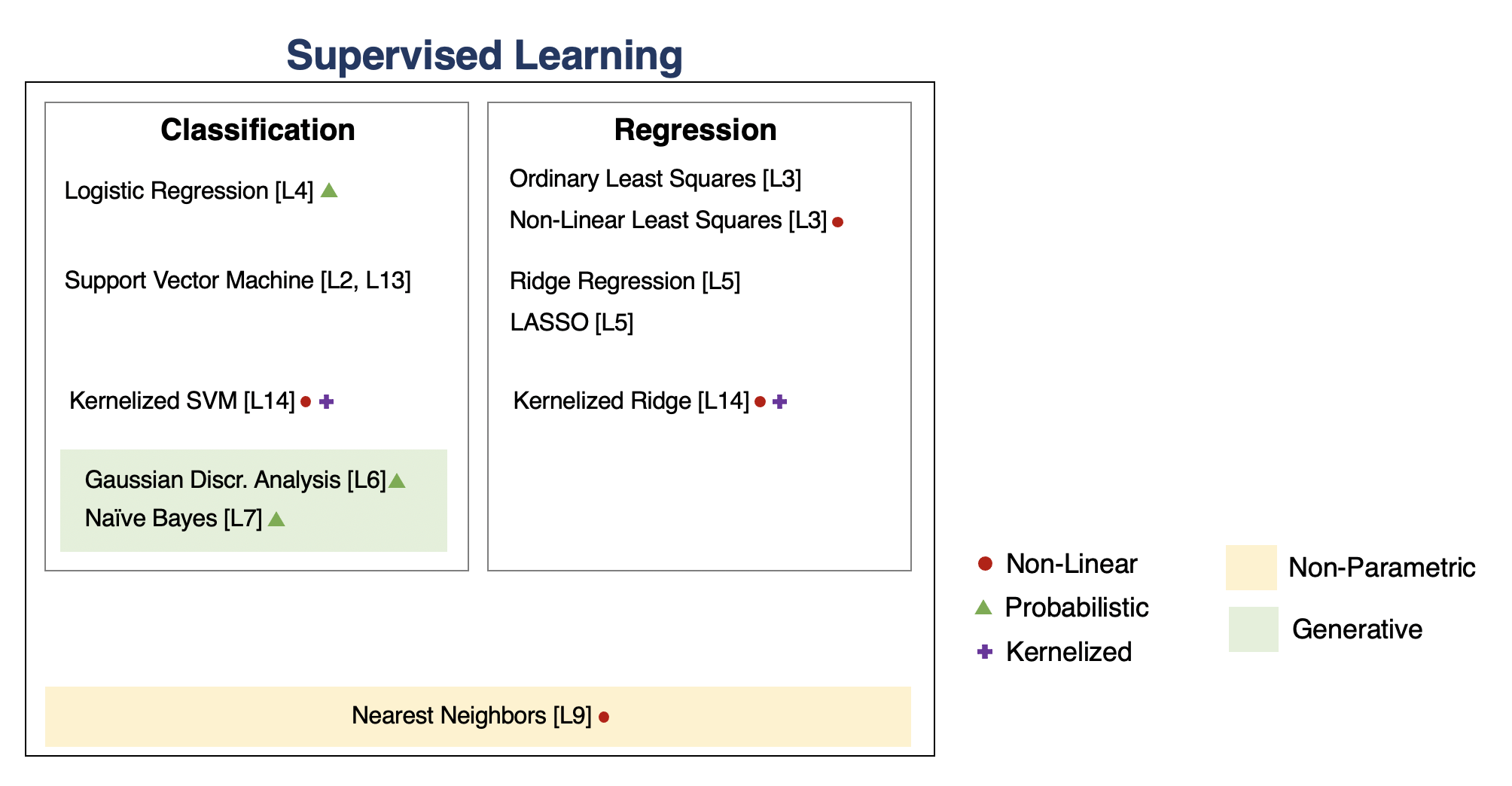 Supervised Learning

Classification

Logistic Regression [L4]

Support Vector Machine [L2, L13]

Kernelized SVM [L14]

Gaussian Discr. Analysis [L6]
Naïve Bayes [L7]

Regression

Ordinary Least Squares [L3]
Non-Linear Least Squares [L3]

Ridge Regression [L5]
LASSO [L5]

Kernelized Ridge [L14]

Nearest Neighbors [L9]

Non-Linear
Probabilistic
Kernelized

Non-Parametric
Generative